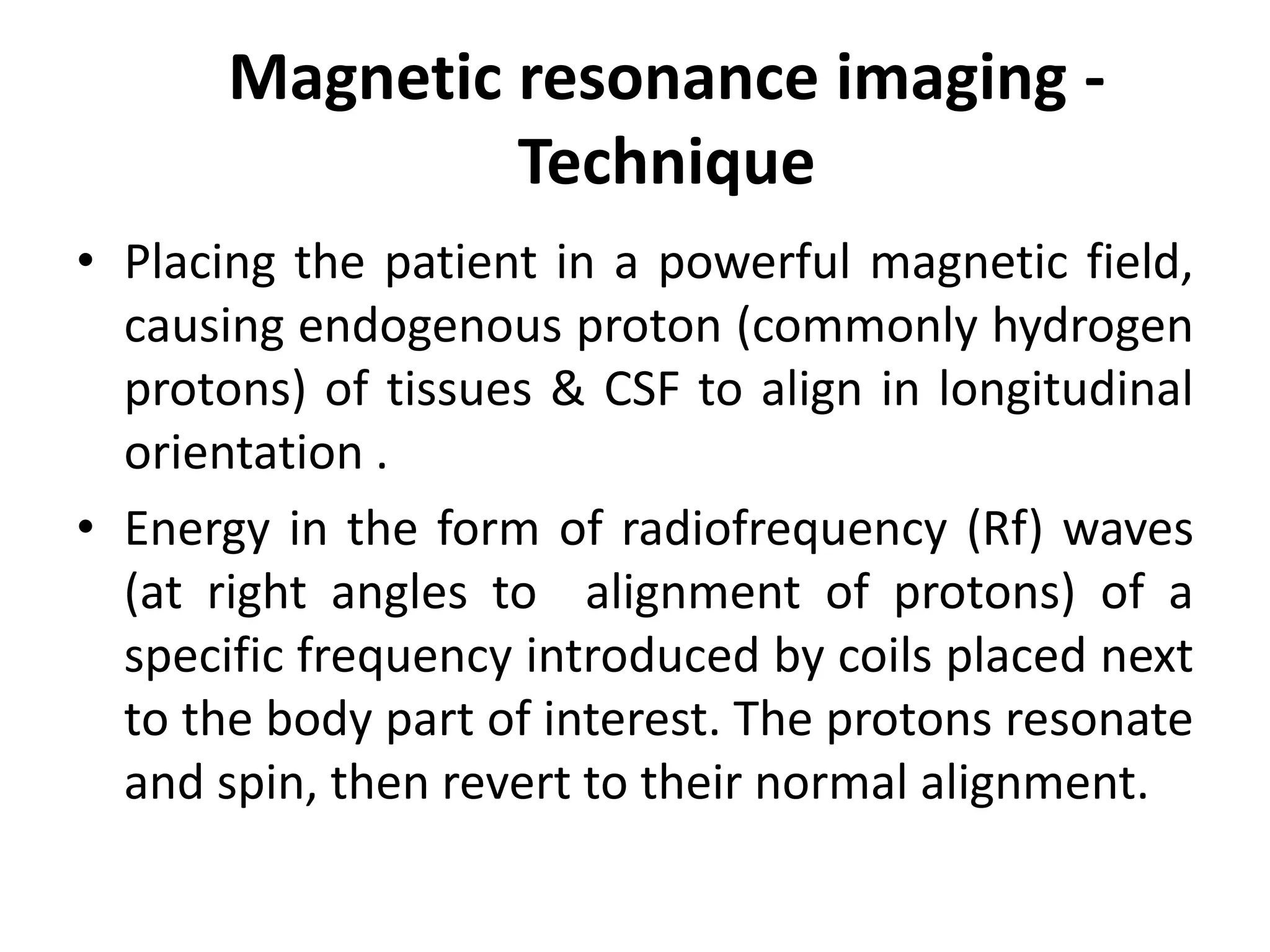 Magnetic resonance imaging - Technique

• Placing the patient in a powerful magnetic field, causing endogenous proton (commonly hydrogen protons) of tissues & CSF to align in longitudinal orientation .

• Energy in the form of radiofrequency (Rf) waves (at right angles to alignment of protons) of a specific frequency introduced by coils placed next to the body part of interest. The protons resonate and spin, then revert to their normal alignment.